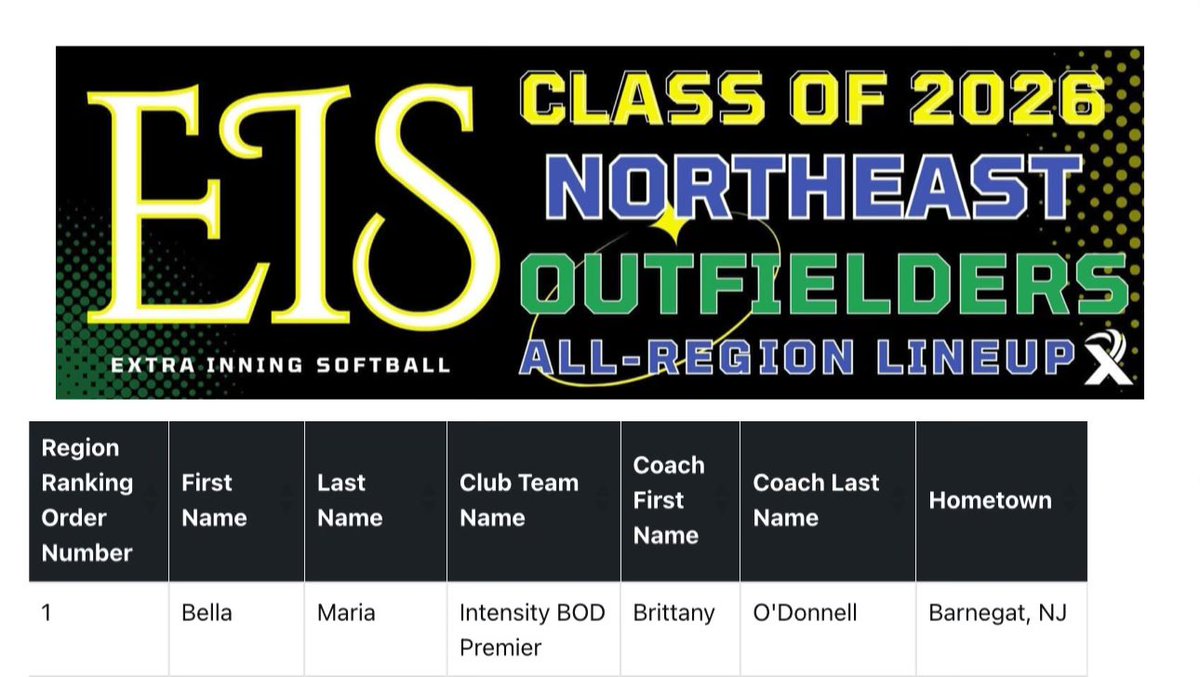 EIS

EXTRA INNING SOFTBALL

CLASS OF 2026
NORTHEAST
OUTFIELDERS
ALL-REGION LINEUP

| Region Ranking Order Number | First Name | Last Name | Club Team Name | Coach First Name | Coach Last Name | Hometown |
|---|---|---|---|---|---|---|
| 1 | Bella | Maria | Intensity BOD Premier | Brittany | O'Donnell | Barnegat, NJ |